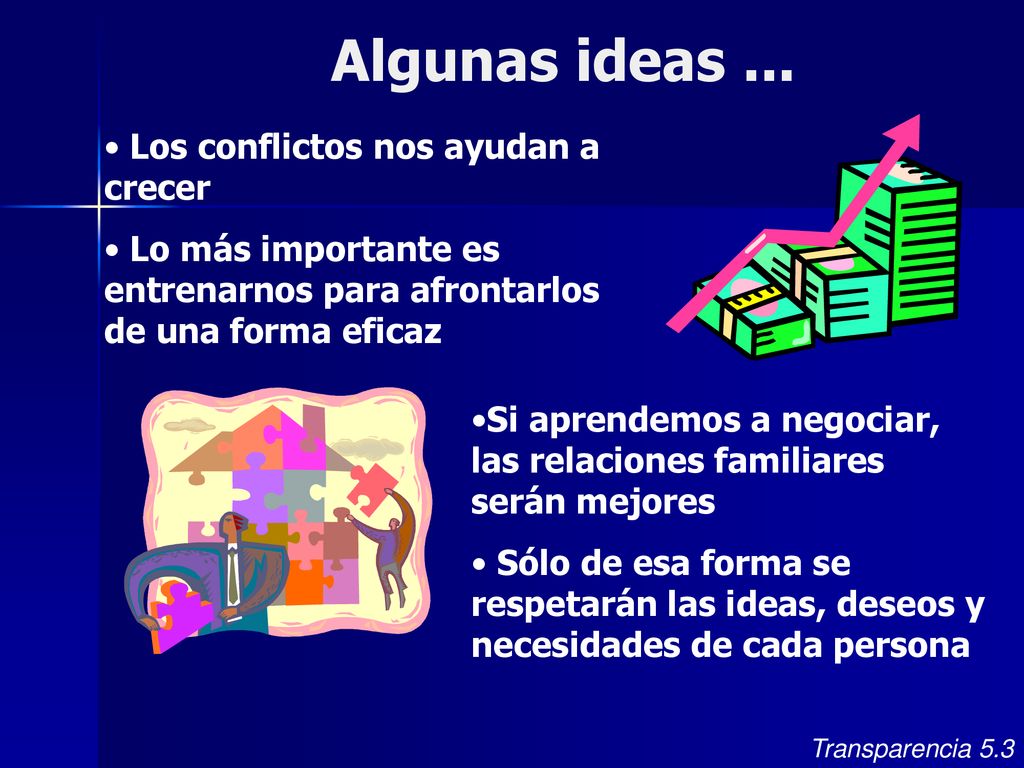 Algunas ideas ...

• Los conflictos nos ayudan a crecer

• Lo más importante es entrenarnos para afrontarlos de una forma eficaz

•Si aprendemos a negociar, las relaciones familiares serán mejores

• Sólo de esa forma se respetarán las ideas, deseos y necesidades de cada persona

Transparencia 5.3